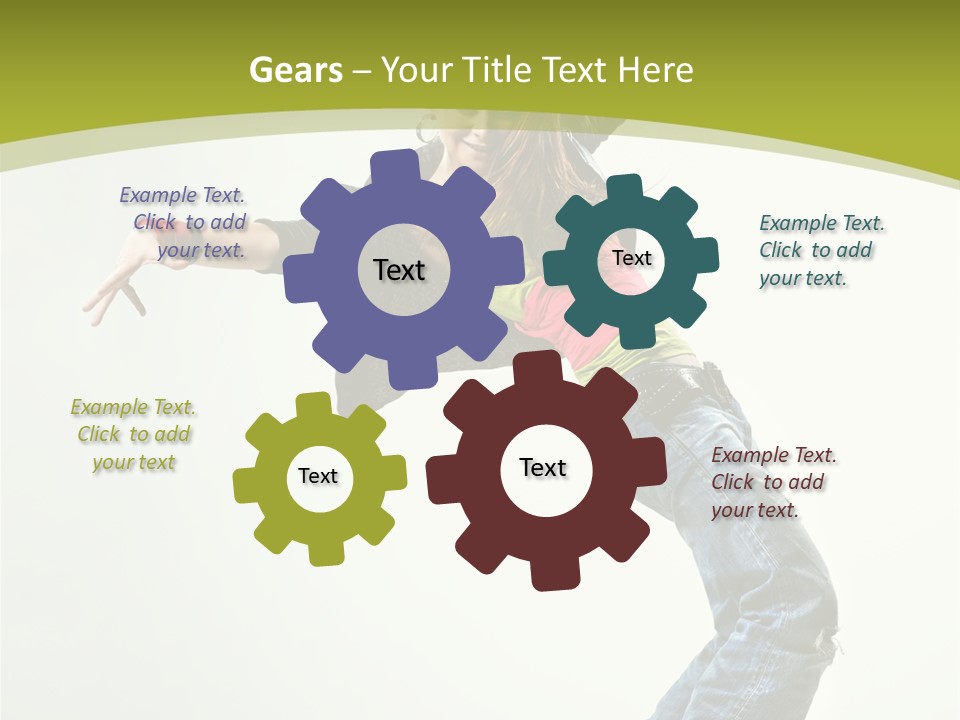 Gears – Your Title Text Here

Example Text. Click to add your text.

Text

Text

Example Text. Click to add your text.

Example Text. Click to add your text

Text

Text

Example Text. Click to add your text.